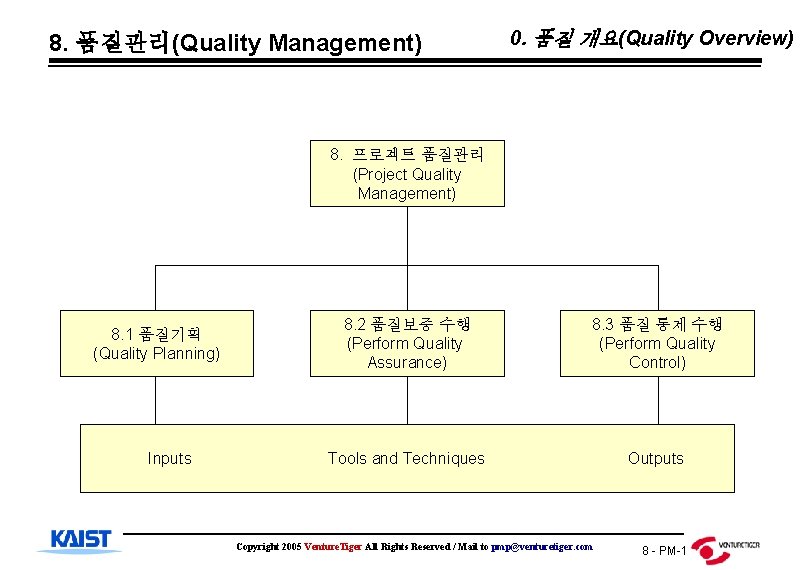 8. 품질관리(Quality Management)

0. 품질 개요(Quality Overview)

8. 프로젝트 품질관리 (Project Quality Management)

8.1 품질기획 (Quality Planning)

8.2 품질보증 수행 (Perform Quality Assurance)

8.3 품질 통제 수행 (Perform Quality Control)

Inputs

Tools and Techniques

Outputs

KAIST

Copyright 2005 VentureTiger All Rights Reserved / Mail to pmp@venturetiger.com

8 - PM-1

VENTURETIGER